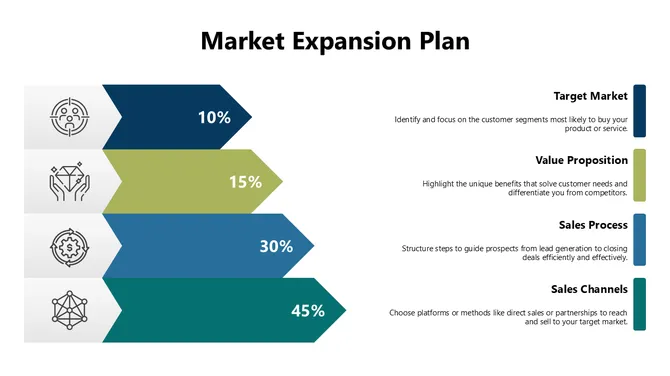 Market Expansion Plan

10%

15%

30%

45%

Target Market

Identify and focus on the customer segments most likely to buy your product or service.

Value Proposition

Highlight the unique benefits that solve customer needs and differentiate you from competitors.

Sales Process

Structure steps to guide prospects from lead generation to closing deals efficiently and effectively.

Sales Channels

Choose platforms or methods like direct sales or partnerships to reach and sell to your target market.